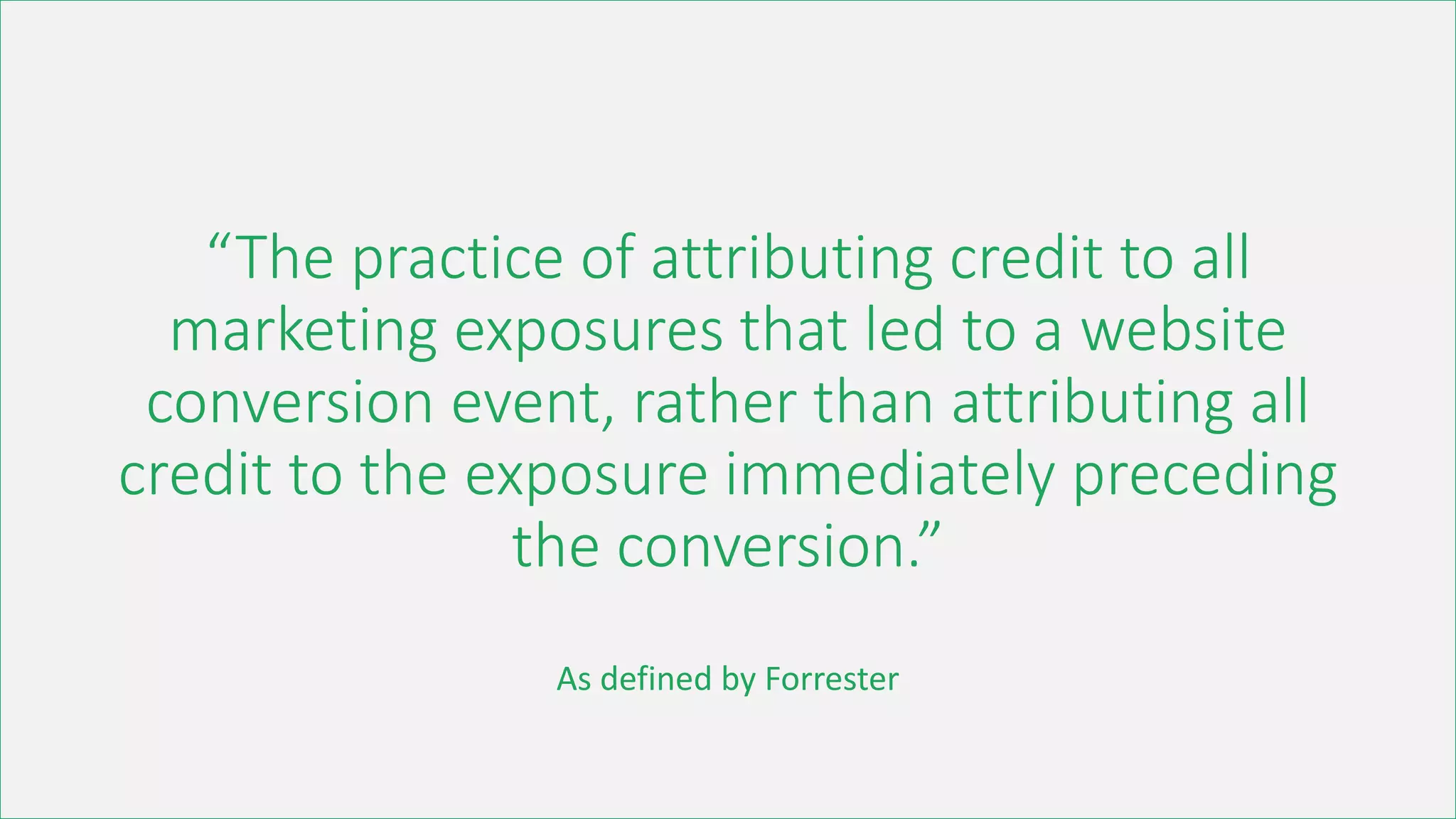 “The practice of attributing credit to all marketing exposures that led to a website conversion event, rather than attributing all credit to the exposure immediately preceding the conversion.”

As defined by Forrester